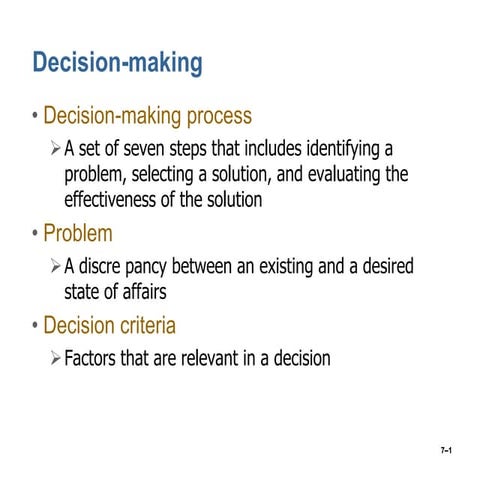 Decision-making

• Decision-making process
  ➢ A set of seven steps that includes identifying a problem, selecting a solution, and evaluating the effectiveness of the solution

• Problem
  ➢ A discre pancy between an existing and a desired state of affairs

• Decision criteria
  ➢ Factors that are relevant in a decision

7–1